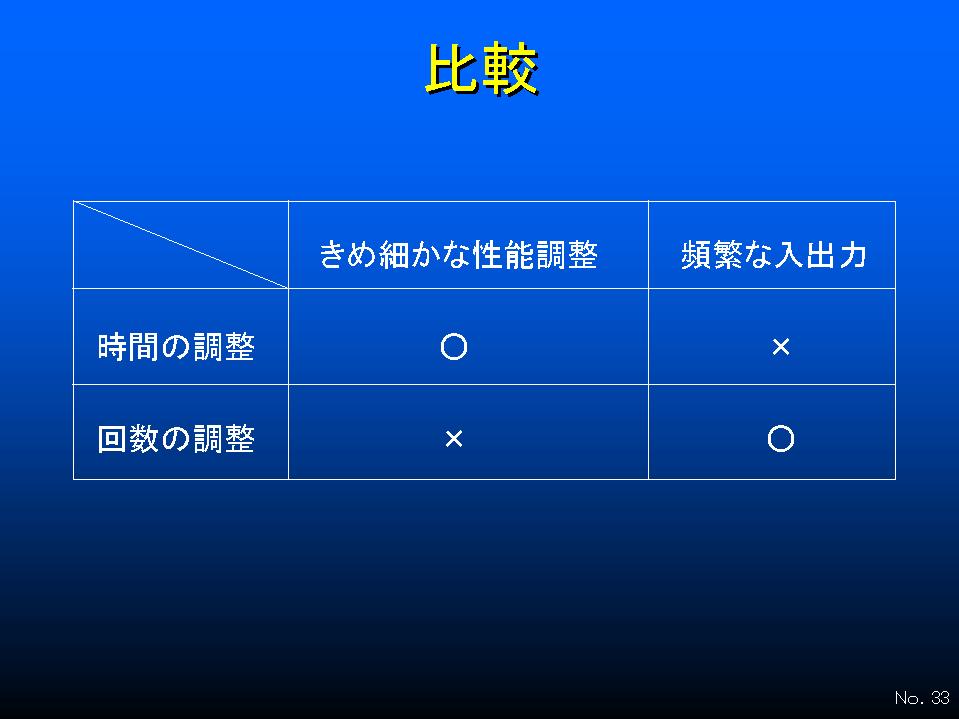 比較

| | きめ細かな性能調整 | 頻繁な入出力 |
|---|---|---|
| 時間の調整 | ○ | × |
| 回数の調整 | × | ○ |

No. 33